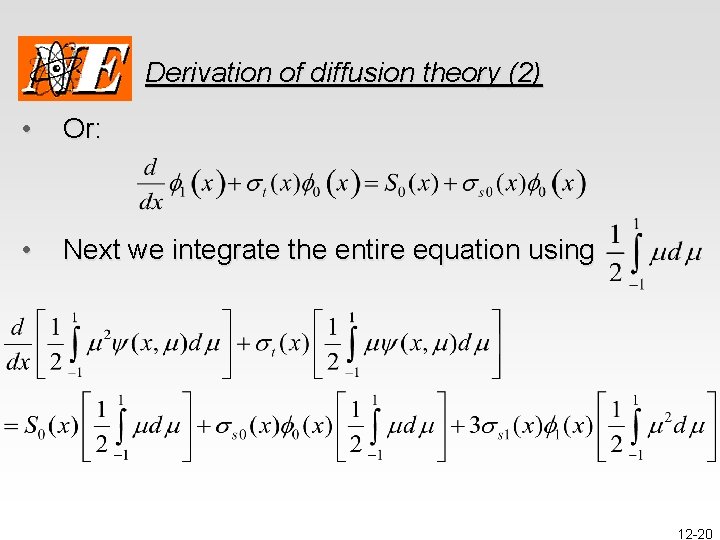 NE

Derivation of diffusion theory (2)

• Or:

$\frac{d}{dx}\phi_1(x)+\sigma_t(x)\phi_0(x)=S_0(x)+\sigma_{s0}(x)\phi_0(x)$

• Next we integrate the entire equation using $\frac{1}{2}\int_{-1}^{1}\mu d\mu$

$\frac{d}{dx}\left[\frac{1}{2}\int_{-1}^{1}\mu^2\psi(x,\mu)d\mu\right]+\sigma_t(x)\left[\frac{1}{2}\int_{-1}^{1}\mu\psi(x,\mu)d\mu\right]$

$=S_0(x)\left[\frac{1}{2}\int_{-1}^{1}\mu d\mu\right]+\sigma_{s0}(x)\phi_0(x)\left[\frac{1}{2}\int_{-1}^{1}\mu d\mu\right]+3\sigma_{s1}(x)\phi_1(x)\left[\frac{1}{2}\int_{-1}^{1}\mu^2 d\mu\right]$

12-20